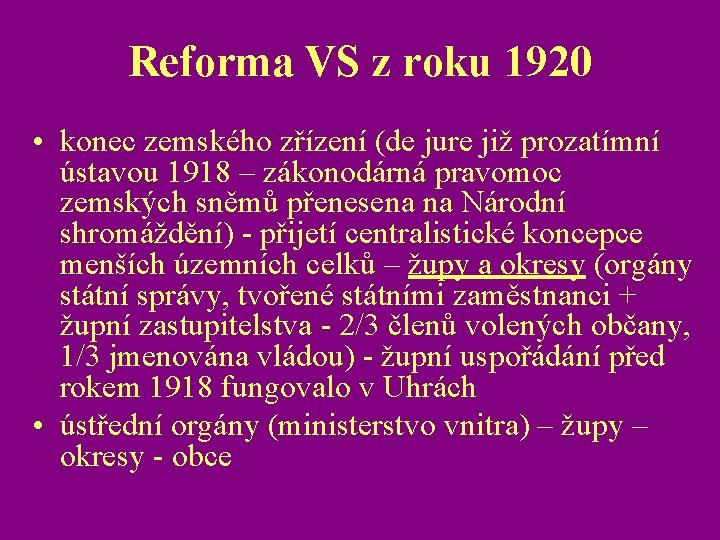 Reforma VS z roku 1920

• konec zemského zřízení (de jure již prozatímní ústavou 1918 – zákonodárná pravomoc zemských sněmů přenesena na Národní shromáždění) - přijetí centralistické koncepce menších územních celků – župy a okresy (orgány státní správy, tvořené státními zaměstnanci + župní zastupitelstva - 2/3 členů volených občany, 1/3 jmenována vládou) - župní uspořádání před rokem 1918 fungovalo v Uhrách
• ústřední orgány (ministerstvo vnitra) – župy – okresy - obce